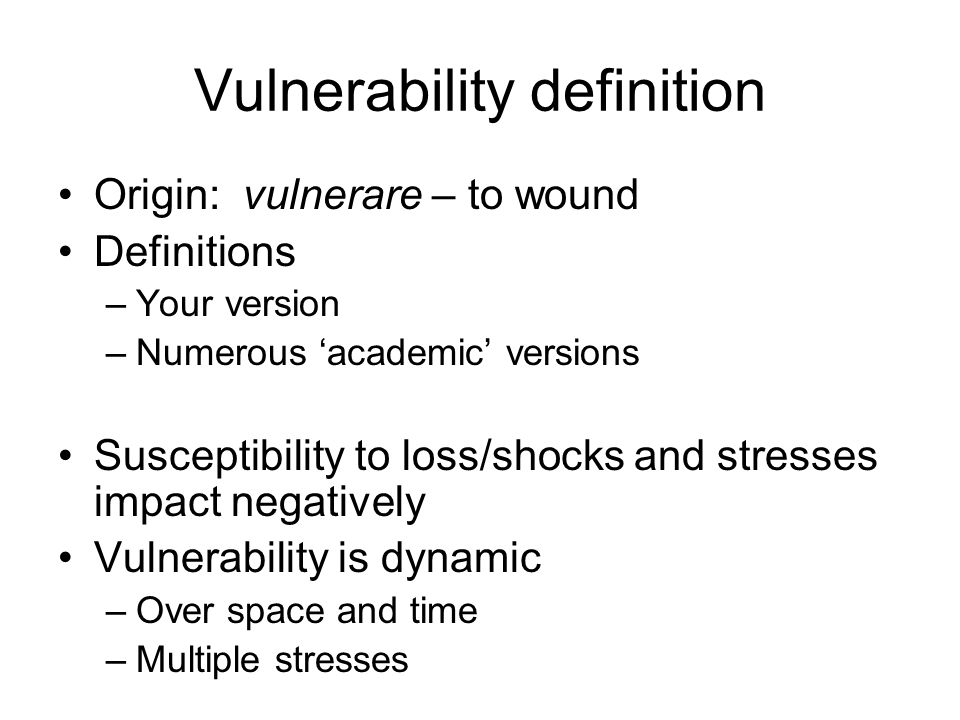 Vulnerability definition

• Origin: vulnerare – to wound
• Definitions
– Your version
– Numerous ‘academic’ versions

• Susceptibility to loss/shocks and stresses impact negatively
• Vulnerability is dynamic
– Over space and time
– Multiple stresses